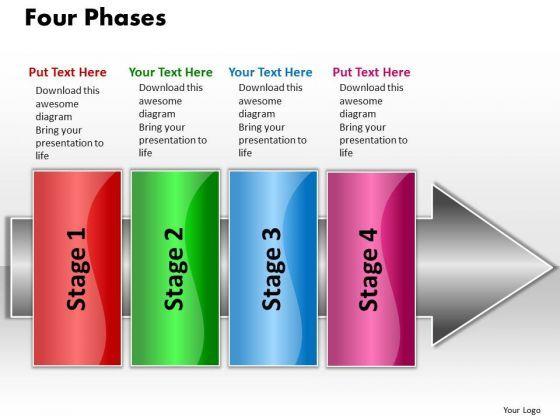 Four Phases

Put Text Here
Download this awesome diagram
Bring your presentation to life

Your Text Here
Download this awesome diagram
Bring your presentation to life

Your Text Here
Download this awesome diagram
Bring your presentation to life

Put Text Here
Download this awesome diagram
Bring your presentation to life

Stage 1

Stage 2

Stage 3

Stage 4

Your Logo